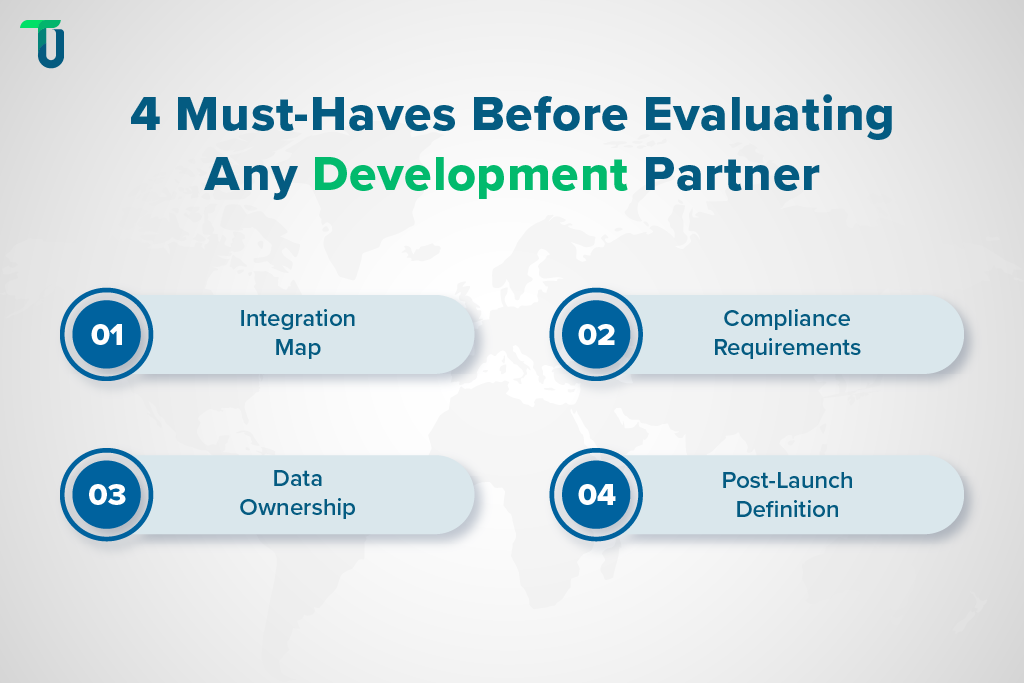 4 Must-Haves Before Evaluating Any Development Partner

01 Integration Map

02 Compliance Requirements

03 Data Ownership

04 Post-Launch Definition